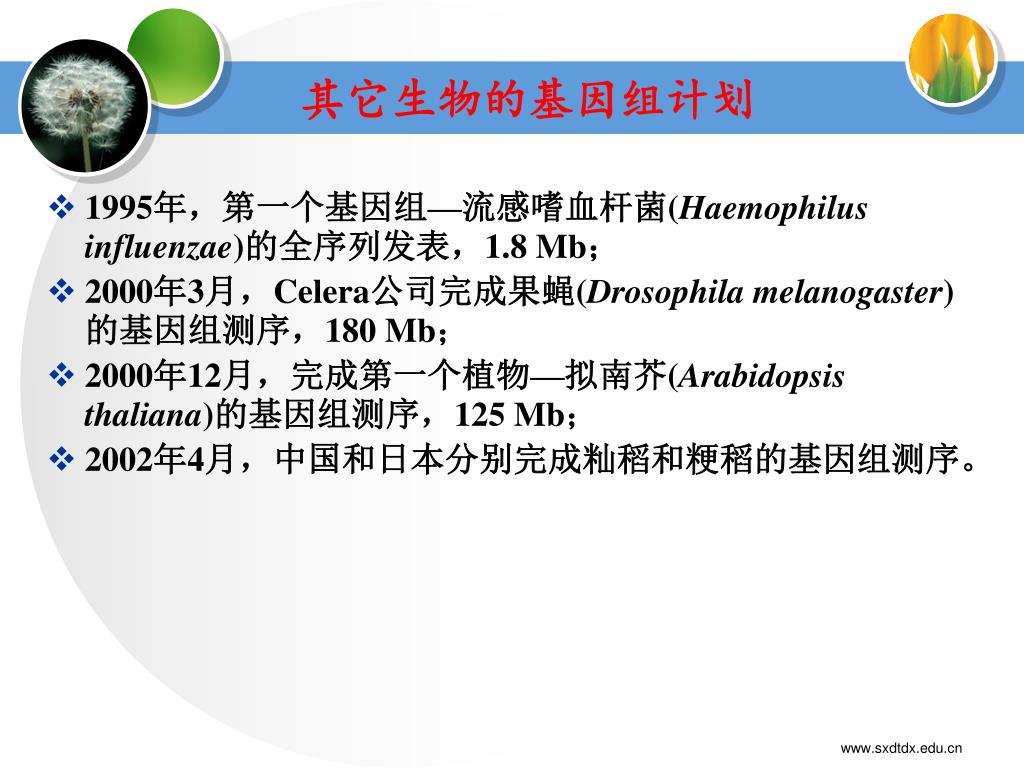 其它生物的基因组计划

❖ 1995年，第一个基因组—流感嗜血杆菌(Haemophilus influenzae)的全序列发表，1.8 Mb；

❖ 2000年3月，Celera公司完成果蝇(Drosophila melanogaster)的基因组测序，180 Mb；

❖ 2000年12月，完成第一个植物—拟南芥(Arabidopsis thaliana)的基因组测序，125 Mb；

❖ 2002年4月，中国和日本分别完成籼稻和粳稻的基因组测序。

www.sxdtdx.edu.cn